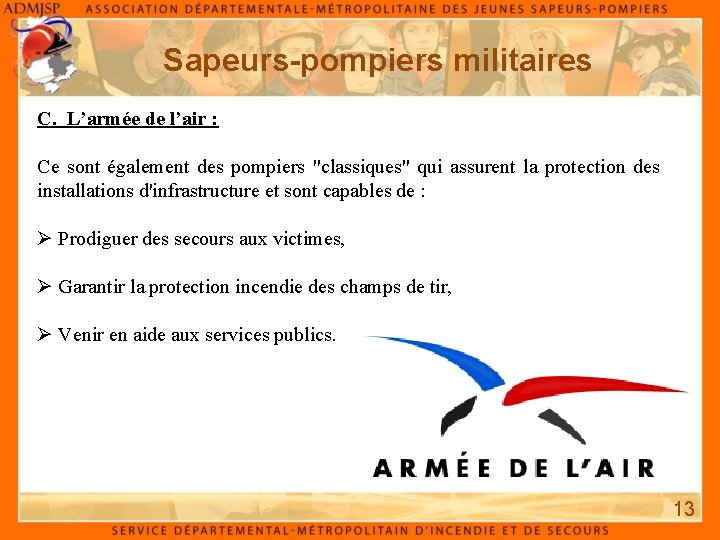 ADMJSP ASSOCIATION DÉPARTEMENTALE-MÉTROPOLITAINE DES JEUNES SAPEURS-POMPIERS

Sapeurs-pompiers militaires

C. L'armée de l'air :

Ce sont également des pompiers "classiques" qui assurent la protection des installations d'infrastructure et sont capables de :

➢ Prodiguer des secours aux victimes,

➢ Garantir la protection incendie des champs de tir,

➢ Venir en aide aux services publics.

ARMÉE DE L'AIR

13

SERVICE DÉPARTEMENTAL-MÉTROPOLITAIN D'INCENDIE ET DE SECOURS